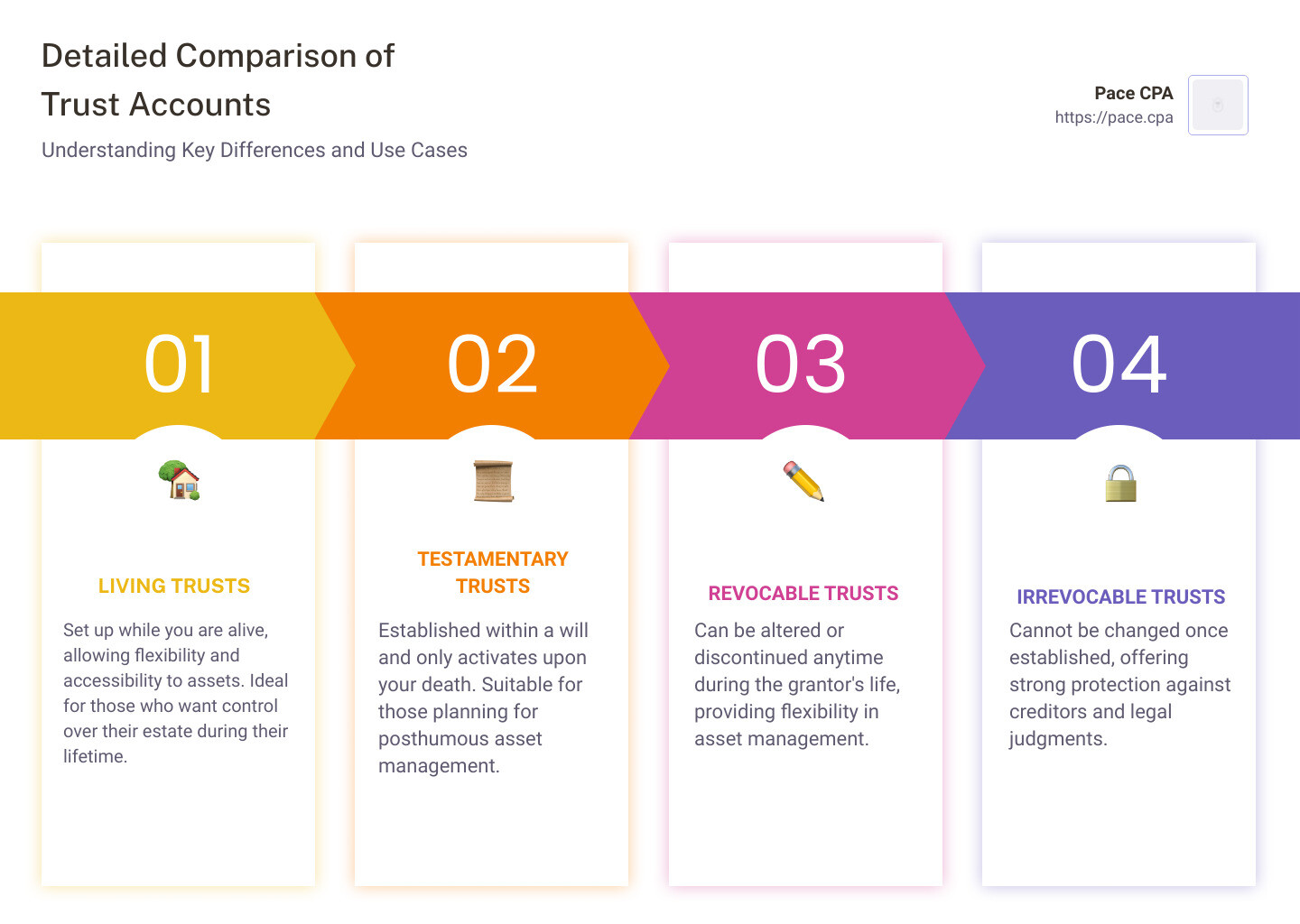 Detailed Comparison of Trust Accounts

Understanding Key Differences and Use Cases

Pace CPA
https://pace.cpa

01

LIVING TRUSTS

Set up while you are alive, allowing flexibility and accessibility to assets. Ideal for those who want control over their estate during their lifetime.

02

TESTAMENTARY TRUSTS

Established within a will and only activates upon your death. Suitable for those planning for posthumous asset management.

03

REVOCABLE TRUSTS

Can be altered or discontinued anytime during the grantor's life, providing flexibility in asset management.

04

IRREVOCABLE TRUSTS

Cannot be changed once established, offering strong protection against creditors and legal judgments.